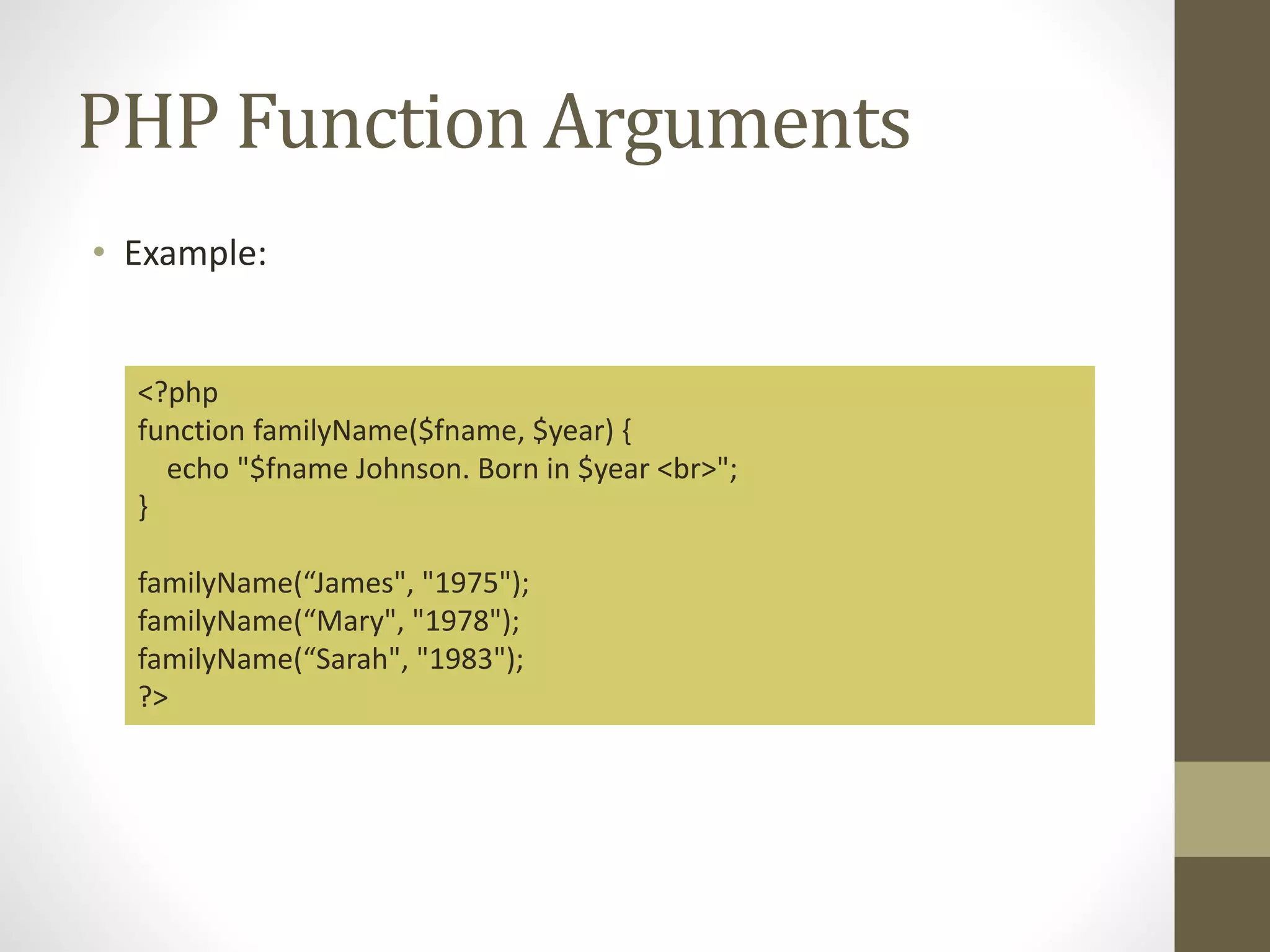 PHP Function Arguments

• Example:

<?php
function familyName($fname, $year) {
  echo "$fname Johnson. Born in $year <br>";
}

familyName(“James", "1975");
familyName(“Mary", "1978");
familyName(“Sarah", "1983");
?>